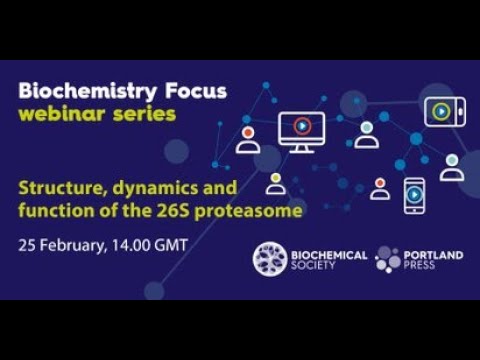 Biochemistry Focus
webinar series

Structure, dynamics and function of the 26S proteasome

25 February, 14.00 GMT

BIOCHEMICAL SOCIETY

PORTLAND PRESS